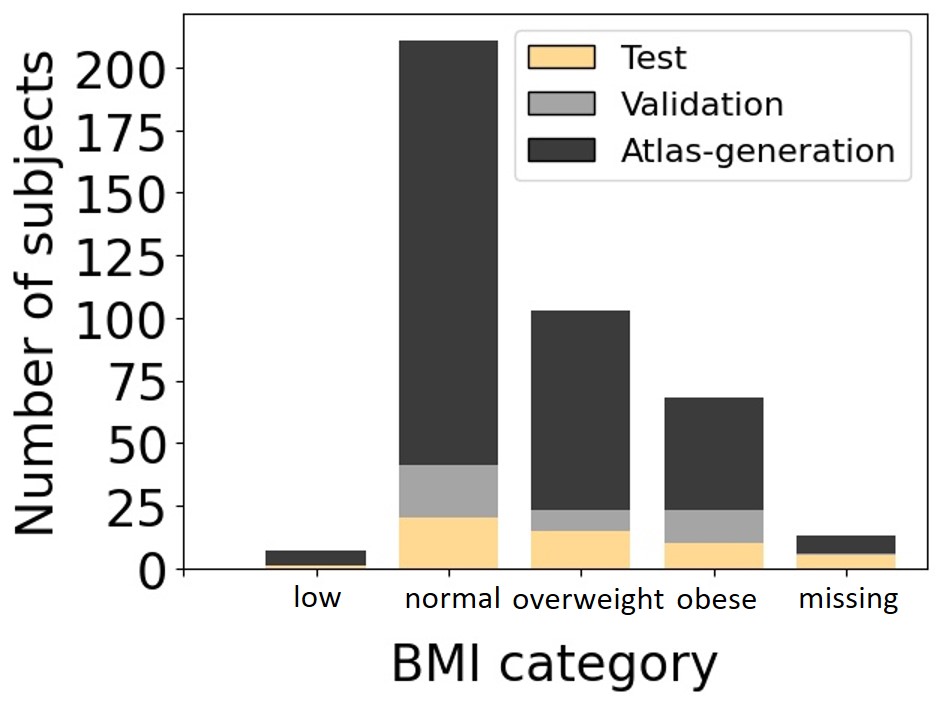 Test
Validation
Atlas-generation

Number of subjects
200
175
150
125
100
75
50
25
0

low
normal
overweight
obese
missing

BMI category